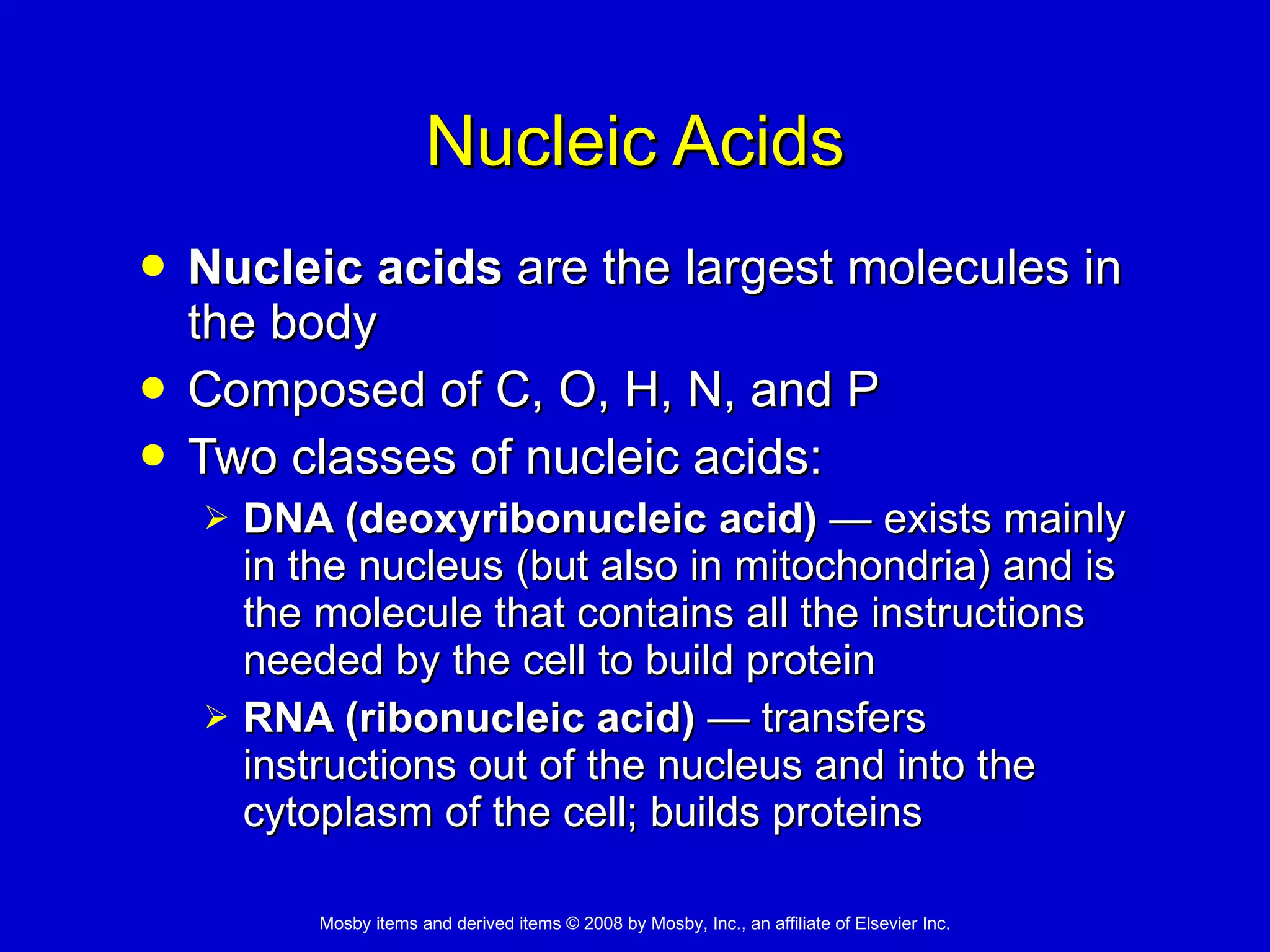 Nucleic Acids

• Nucleic acids are the largest molecules in the body
• Composed of C, O, H, N, and P
• Two classes of nucleic acids:
  ➢ DNA (deoxyribonucleic acid) — exists mainly in the nucleus (but also in mitochondria) and is the molecule that contains all the instructions needed by the cell to build protein
  ➢ RNA (ribonucleic acid) — transfers instructions out of the nucleus and into the cytoplasm of the cell; builds proteins

Mosby items and derived items © 2008 by Mosby, Inc., an affiliate of Elsevier Inc.